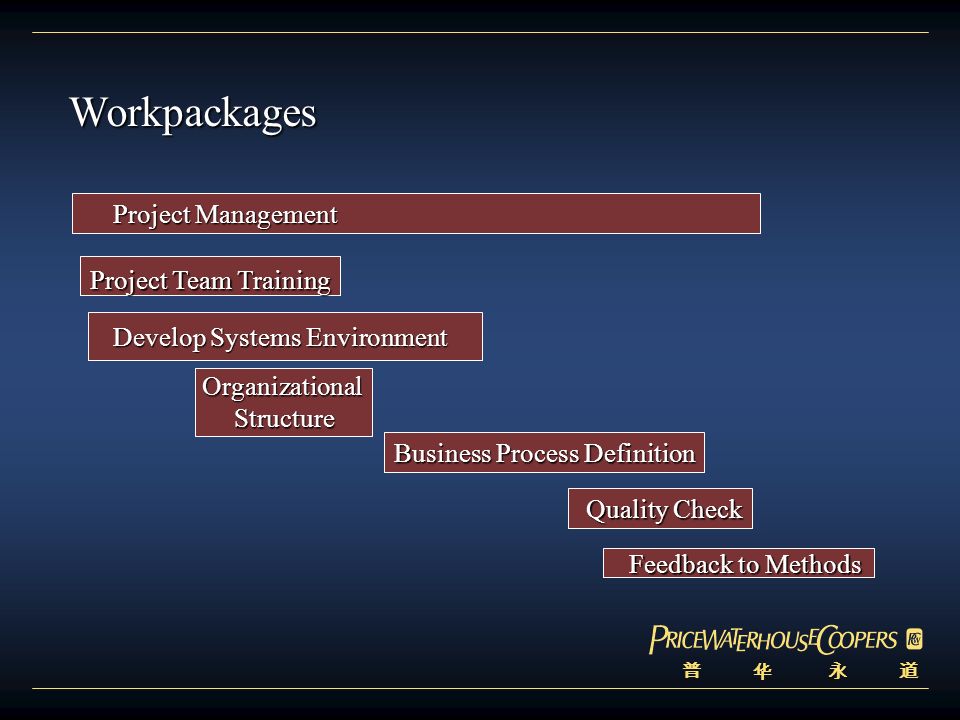 Workpackages

Project Management

Project Team Training

Develop Systems Environment

Organizational Structure

Business Process Definition

Quality Check

Feedback to Methods

PRICEWATERHOUSECOOPERS

普 华 永 道